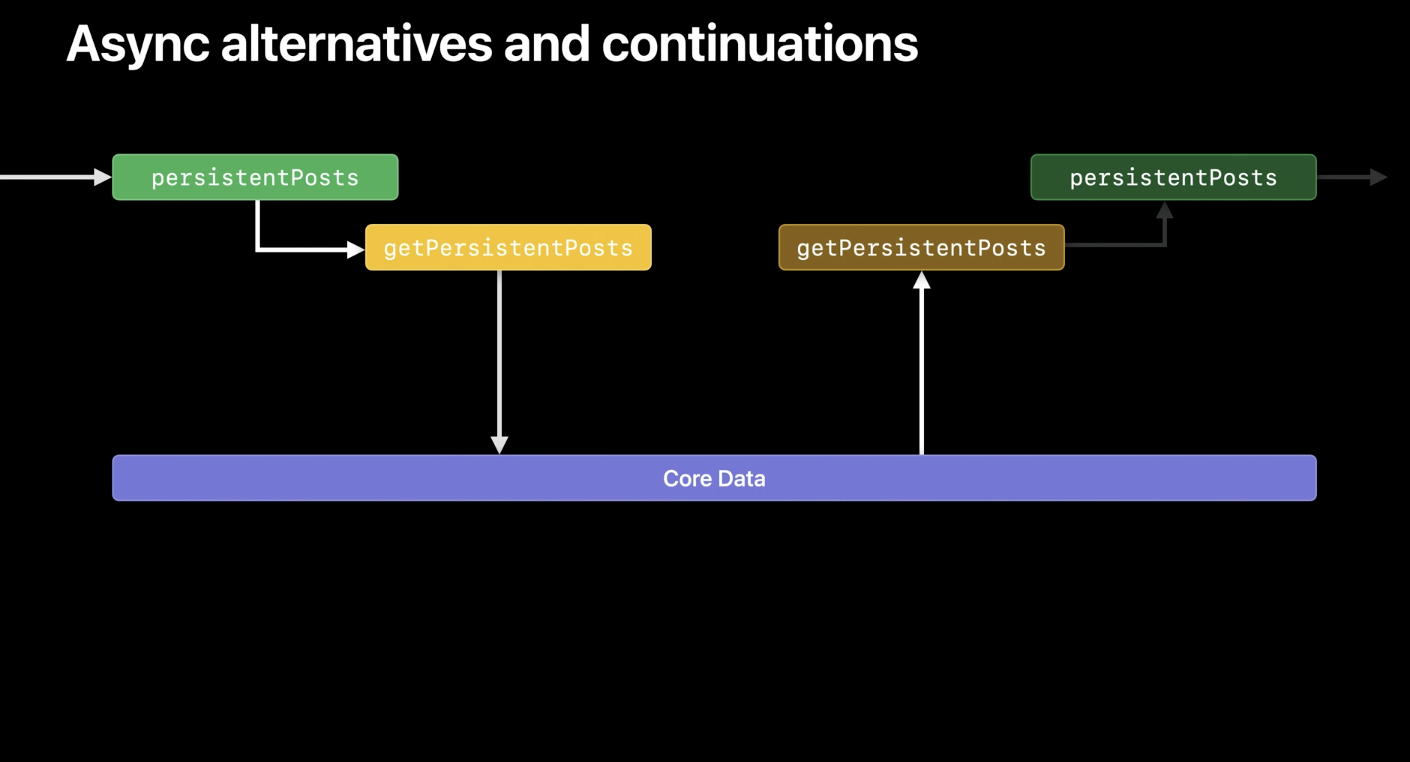 Async alternatives and continuations

persistentPosts

getPersistentPosts

getPersistentPosts

persistentPosts

Core Data